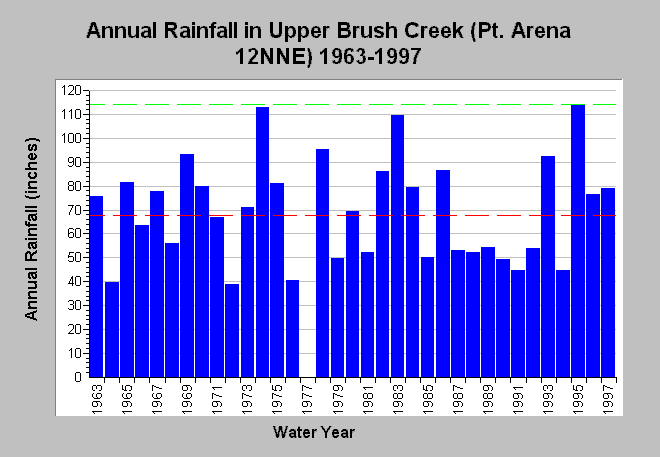 Annual Rainfall in Upper Brush Creek (Pt. Arena 12NNE) 1963-1997

Annual Rainfall (inches)

120
110
100
90
80
70
60
50
40
30
20
10
0

1963
1965
1967
1969
1971
1973
1975
1977
1979
1981
1983
1985
1987
1989
1991
1993
1995
1997

Water Year